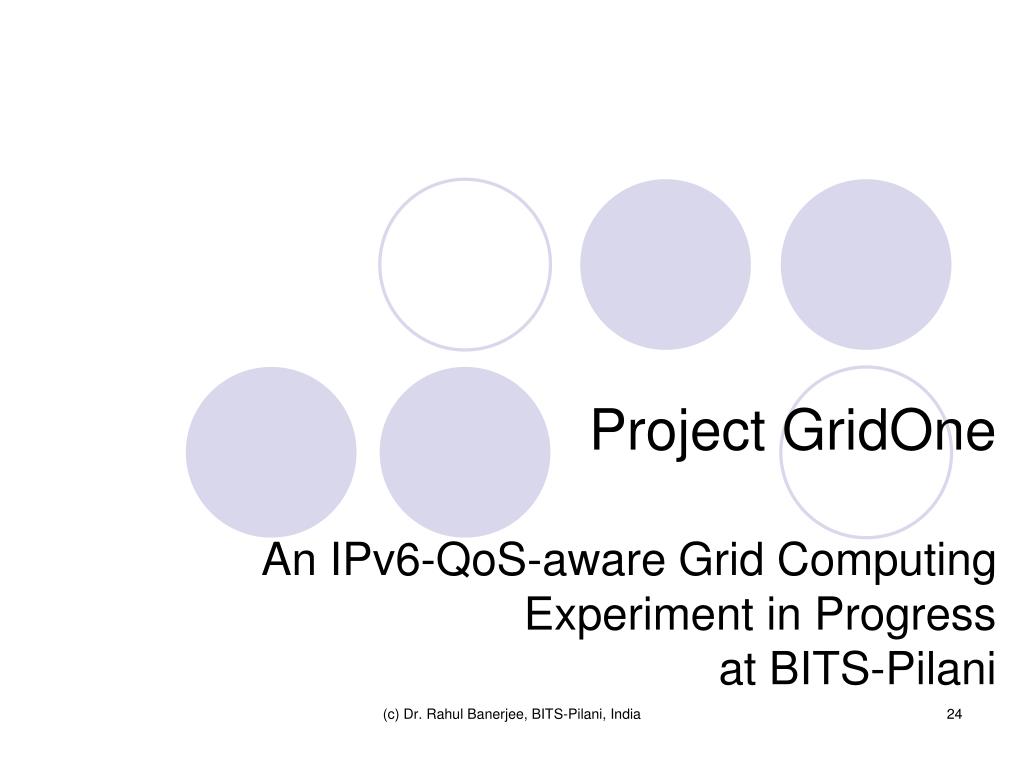 Project GridOne

An IPv6-QoS-aware Grid Computing Experiment in Progress at BITS-Pilani

(c) Dr. Rahul Banerjee, BITS-Pilani, India

24